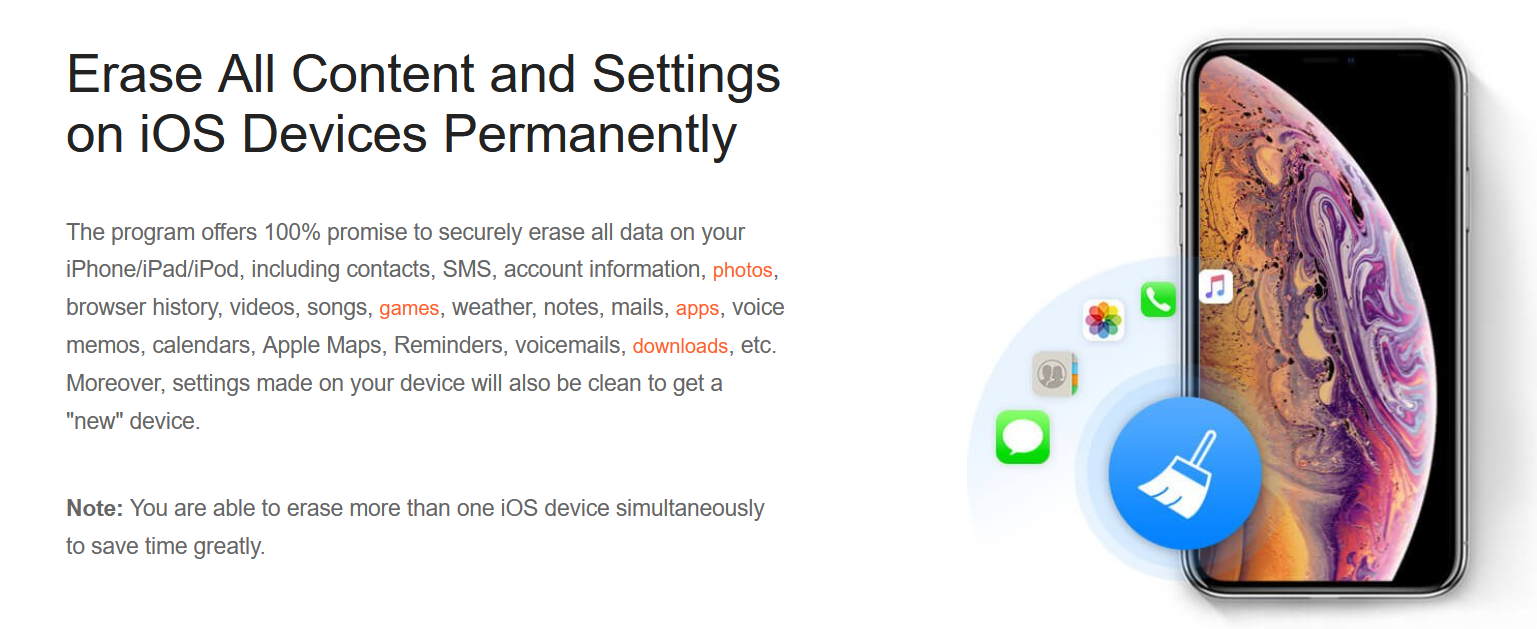 Erase All Content and Settings on iOS Devices Permanently

The program offers 100% promise to securely erase all data on your iPhone/iPad/iPod, including contacts, SMS, account information, photos, browser history, videos, songs, games, weather, notes, mails, apps, voice memos, calendars, Apple Maps, Reminders, voicemails, downloads, etc. Moreover, settings made on your device will also be clean to get a "new" device.

Note: You are able to erase more than one iOS device simultaneously to save time greatly.